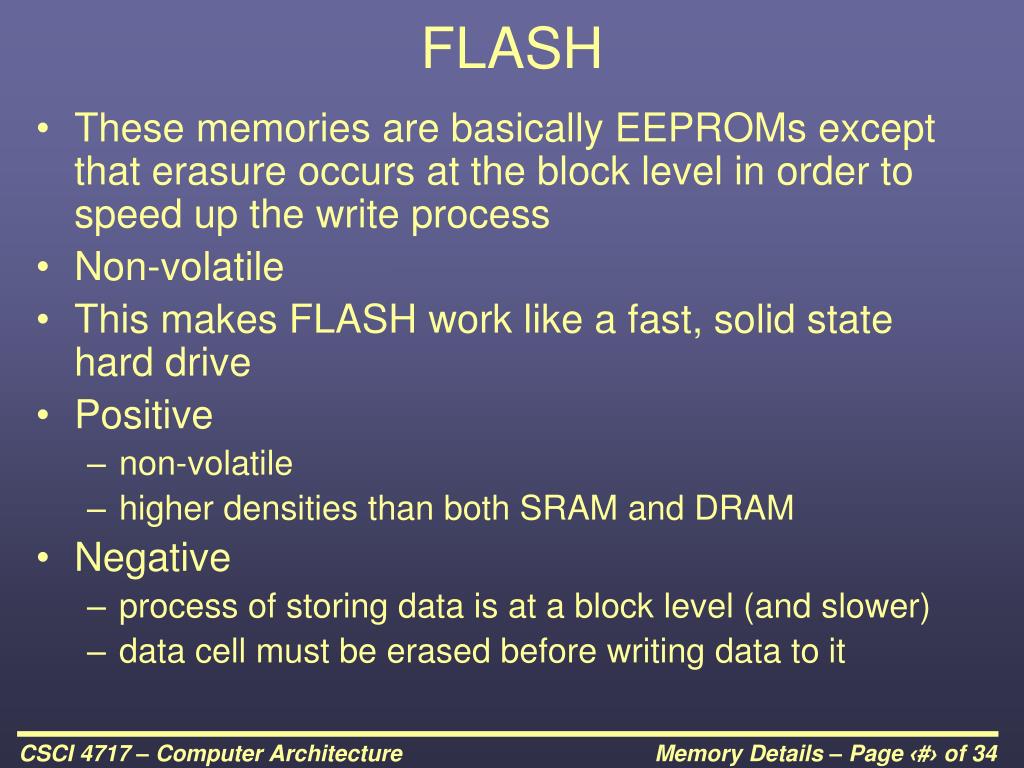 FLASH

• These memories are basically EEPROMs except that erasure occurs at the block level in order to speed up the write process
• Non-volatile
• This makes FLASH work like a fast, solid state hard drive
• Positive
– non-volatile
– higher densities than both SRAM and DRAM
• Negative
– process of storing data is at a block level (and slower)
– data cell must be erased before writing data to it

CSCI 4717 – Computer Architecture

Memory Details – Page ‹#› of 34